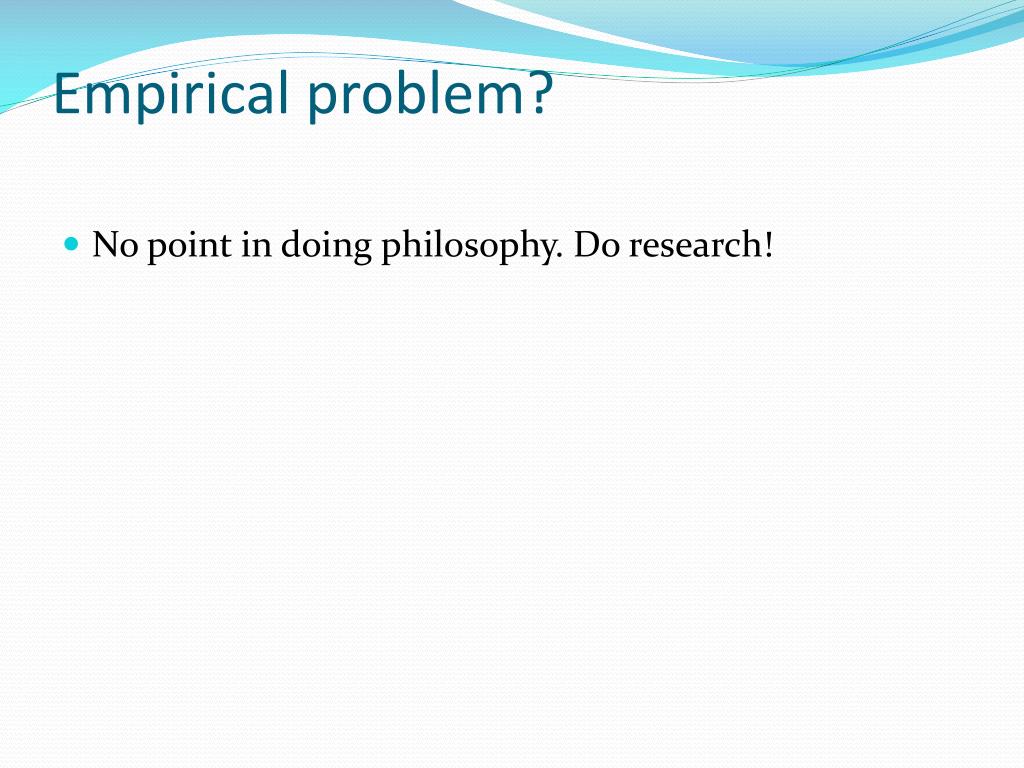 Empirical problem?

No point in doing philosophy. Do research!